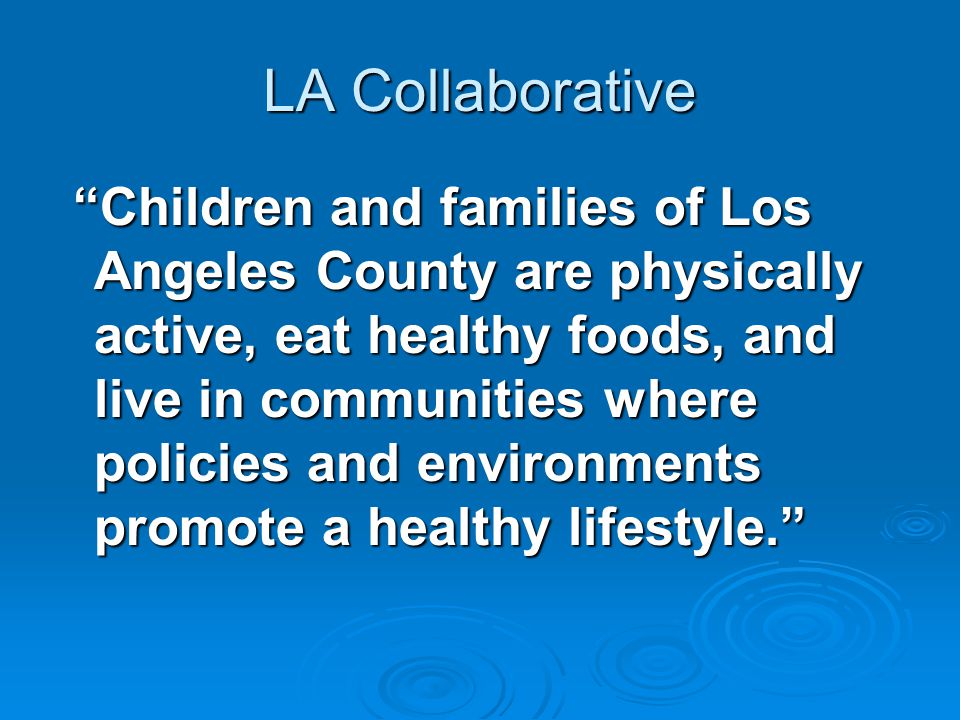 LA Collaborative

“Children and families of Los Angeles County are physically active, eat healthy foods, and live in communities where policies and environments promote a healthy lifestyle.”